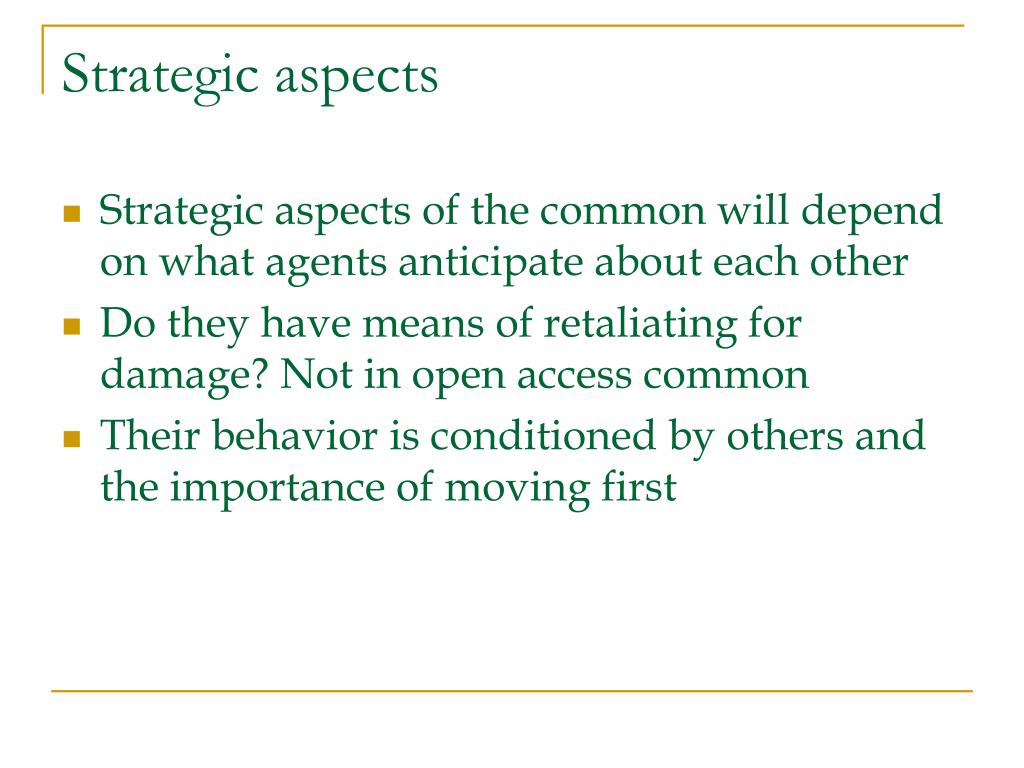 Strategic aspects

- Strategic aspects of the common will depend on what agents anticipate about each other
- Do they have means of retaliating for damage? Not in open access common
- Their behavior is conditioned by others and the importance of moving first